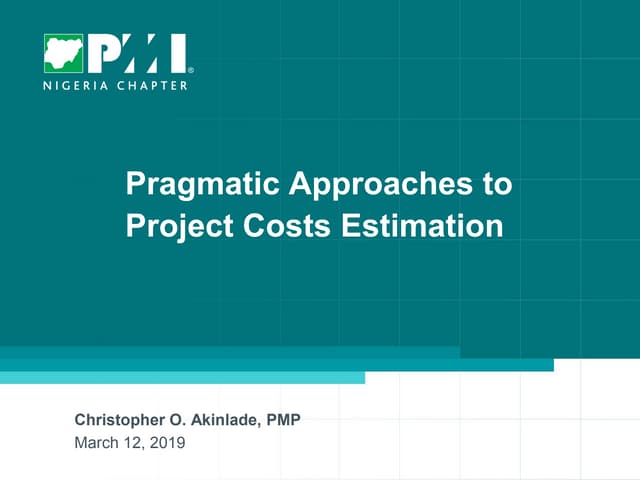 PMI®
NIGERIA CHAPTER

Pragmatic Approaches to Project Costs Estimation

Christopher O. Akinlade, PMP
March 12, 2019